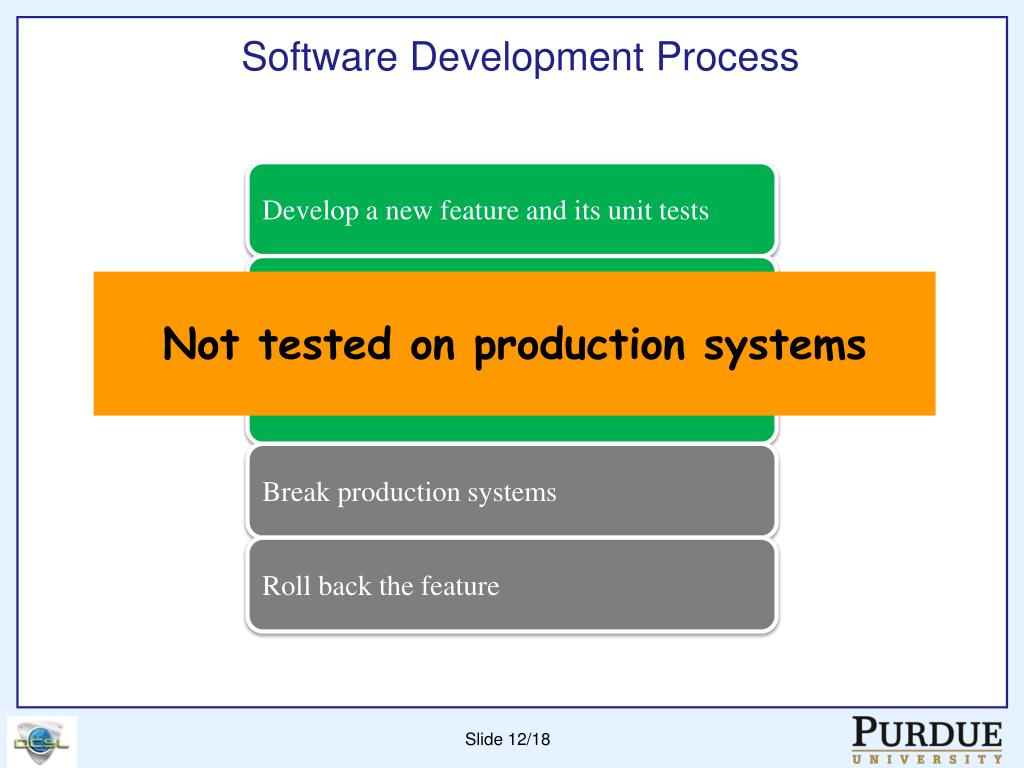 Software Development Process

Develop a new feature and its unit tests

Not tested on production systems

Break production systems

Roll back the feature

DCSL

Slide 12/18

PURDUE
UNIVERSITY